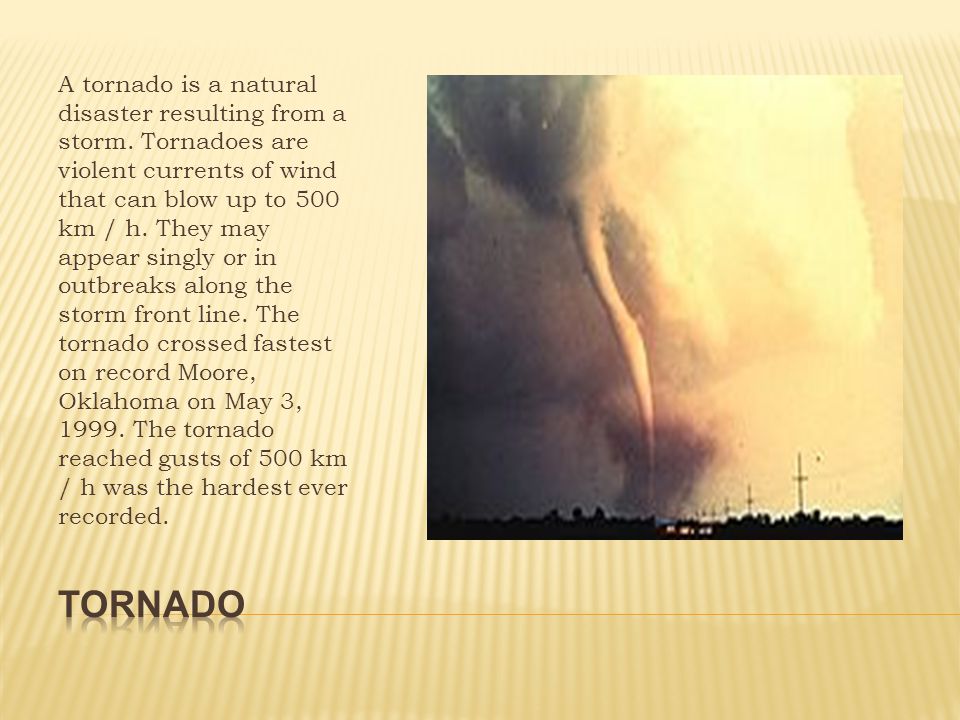 A tornado is a natural disaster resulting from a storm. Tornadoes are violent currents of wind that can blow up to 500 km / h. They may appear singly or in outbreaks along the storm front line. The tornado crossed fastest on record Moore, Oklahoma on May 3, 1999. The tornado reached gusts of 500 km / h was the hardest ever recorded.

TORNADO